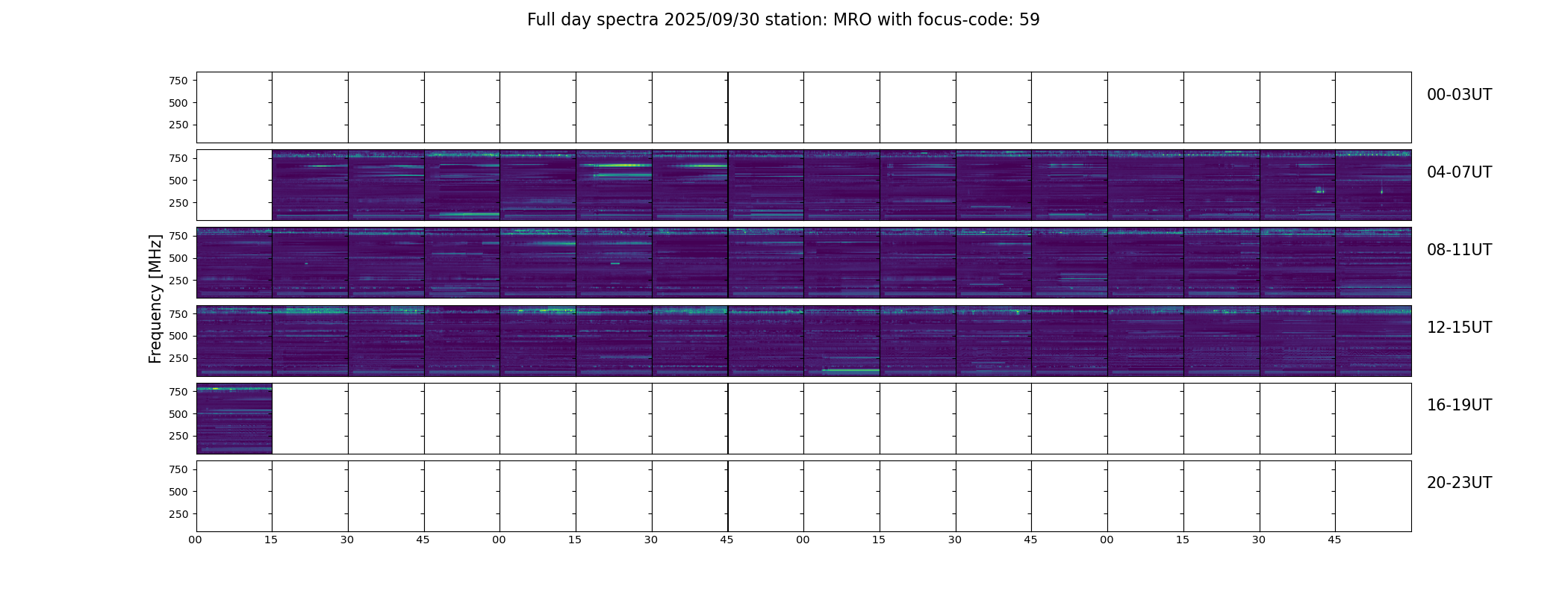 Full day spectra 2025/09/30 station: MRO with focus-code: 59

Frequency [MHz]

750
500
250
00-03UT

750
500
250
04-07UT

750
500
250
08-11UT

750
500
250
12-15UT

750
500
250
16-19UT

750
500
250
20-23UT

00 15 30 45 00 15 30 45 00 15 30 45 00 15 30 45